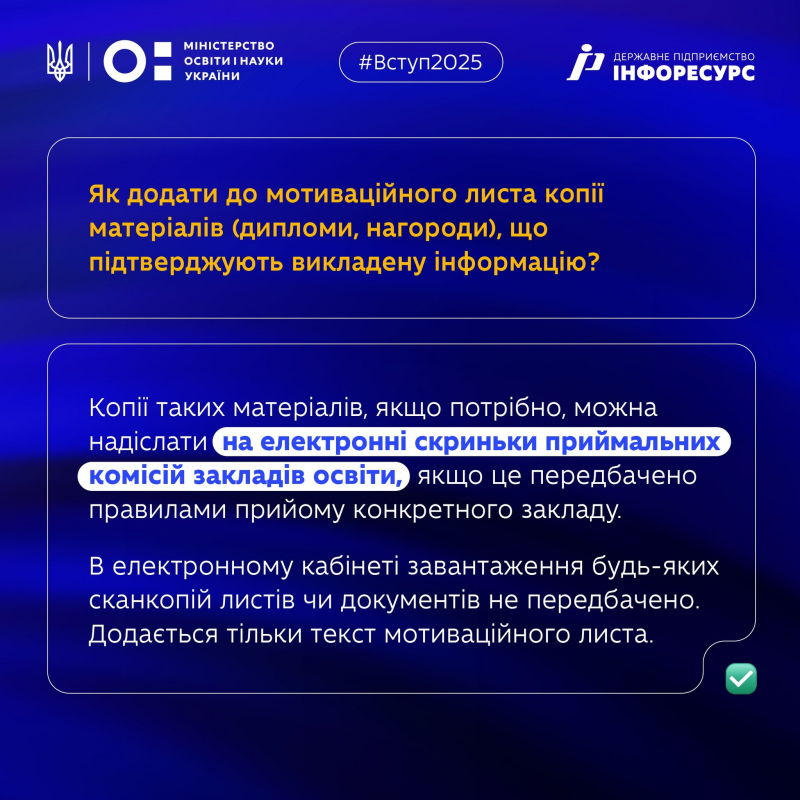 МІНІСТЕРСТВО ОСВІТИ І НАУКИ УКРАЇНИ

#Вступ2025

ДЕРЖАВНЕ ПІДПРИЄМСТВО ІНФОРЕСУРС

Як додати до мотиваційного листа копії матеріалів (дипломи, нагороди), що підтверджують викладену інформацію?

Копії таких матеріалів, якщо потрібно, можна надіслати на електронні скриньки приймальних комісій закладів освіти, якщо це передбачено правилами прийому конкретного закладу.

В електронному кабінеті завантаження будь-яких сканкопій листів чи документів не передбачено. Додається тільки текст мотиваційного листа.